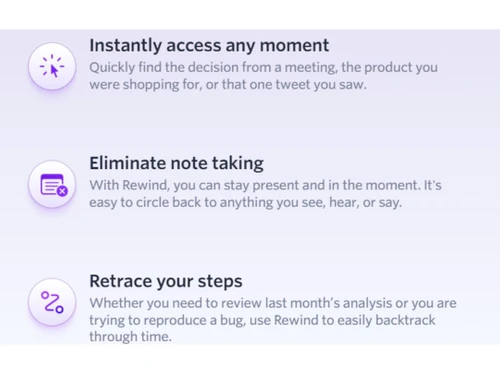 Instantly access any moment
Quickly find the decision from a meeting, the product you were shopping for, or that one tweet you saw.

Eliminate note taking
With Rewind, you can stay present and in the moment. It's easy to circle back to anything you see, hear, or say.

Retrace your steps
Whether you need to review last month's analysis or you are trying to reproduce a bug, use Rewind to easily backtrack through time.